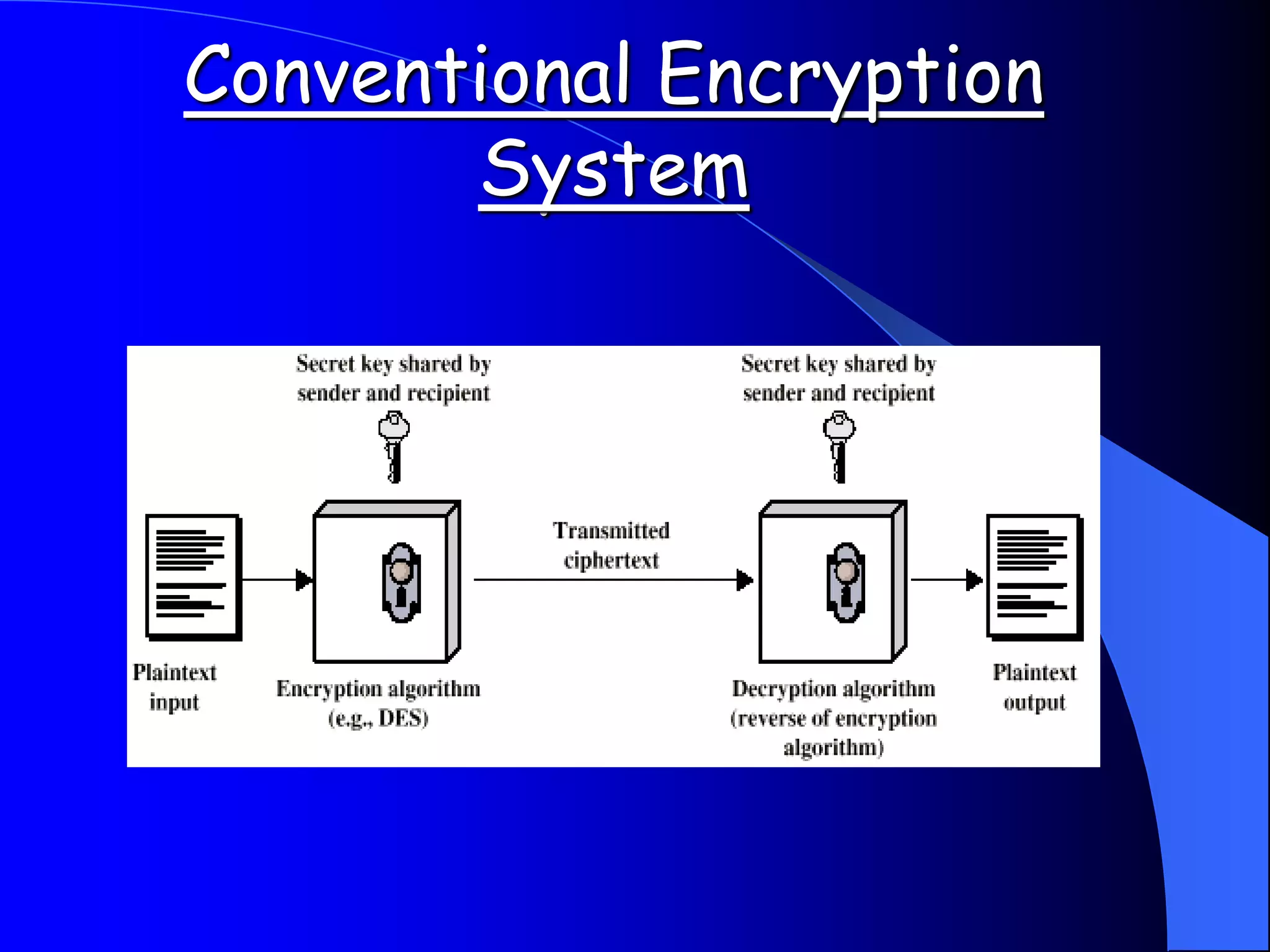 Conventional Encryption System

Secret key shared by sender and recipient

Secret key shared by sender and recipient

Transmitted ciphertext

Plaintext input

Encryption algorithm (e.g., DES)

Decryption algorithm (reverse of encryption algorithm)

Plaintext output